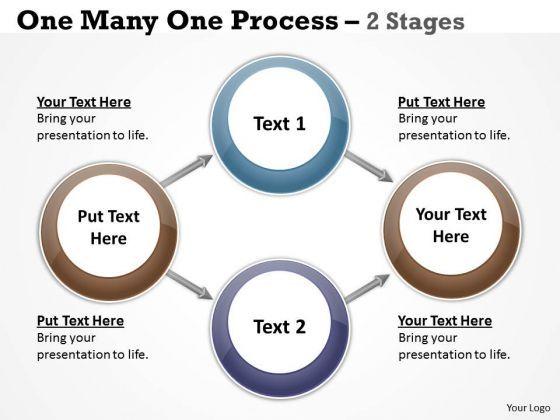 One Many One Process – 2 Stages

Your Text Here
Bring your presentation to life.

Text 1

Put Text Here
Bring your presentation to life.

Put Text Here

Your Text Here

Put Text Here
Bring your presentation to life.

Text 2

Your Text Here
Bring your presentation to life.

Your Logo